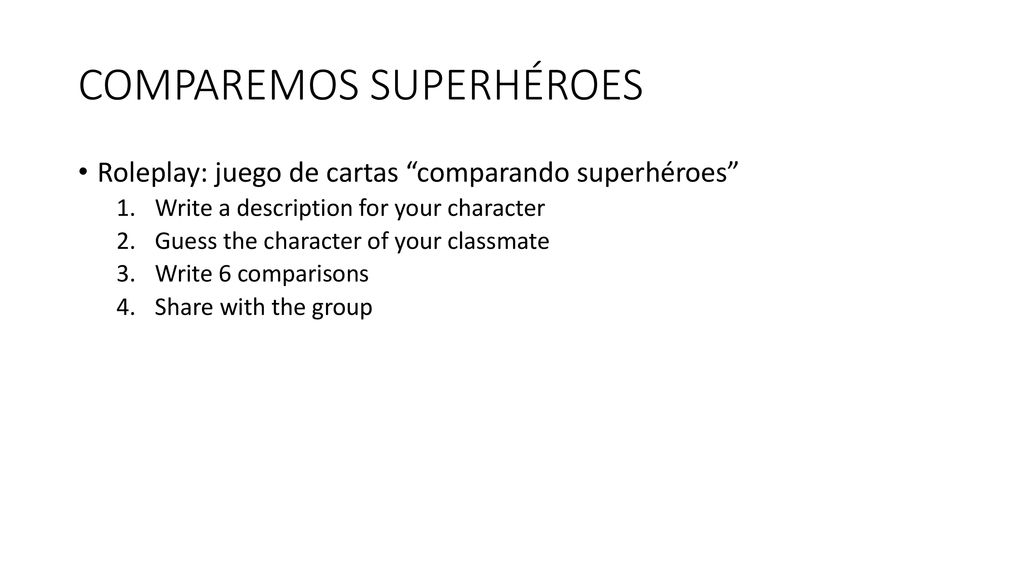 COMPAREMOS SUPERHÉROES

• Roleplay: juego de cartas “comparando superhéroes”
1. Write a description for your character
2. Guess the character of your classmate
3. Write 6 comparisons
4. Share with the group